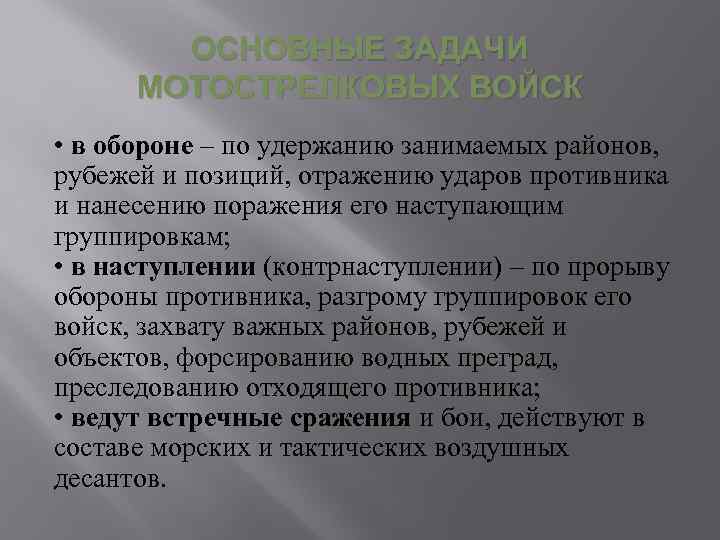 ОСНОВНЫЕ ЗАДАЧИ МОТОСТРЕЛКОВЫХ ВОЙСК

• в обороне – по удержанию занимаемых районов, рубежей и позиций, отражению ударов противника и нанесению поражения его наступающим группировкам;
• в наступлении (контрнаступлении) – по прорыву обороны противника, разгрому группировок его войск, захвату важных районов, рубежей и объектов, форсированию водных преград, преследованию отходящего противника;
• ведут встречные сражения и бои, действуют в составе морских и тактических воздушных десантов.